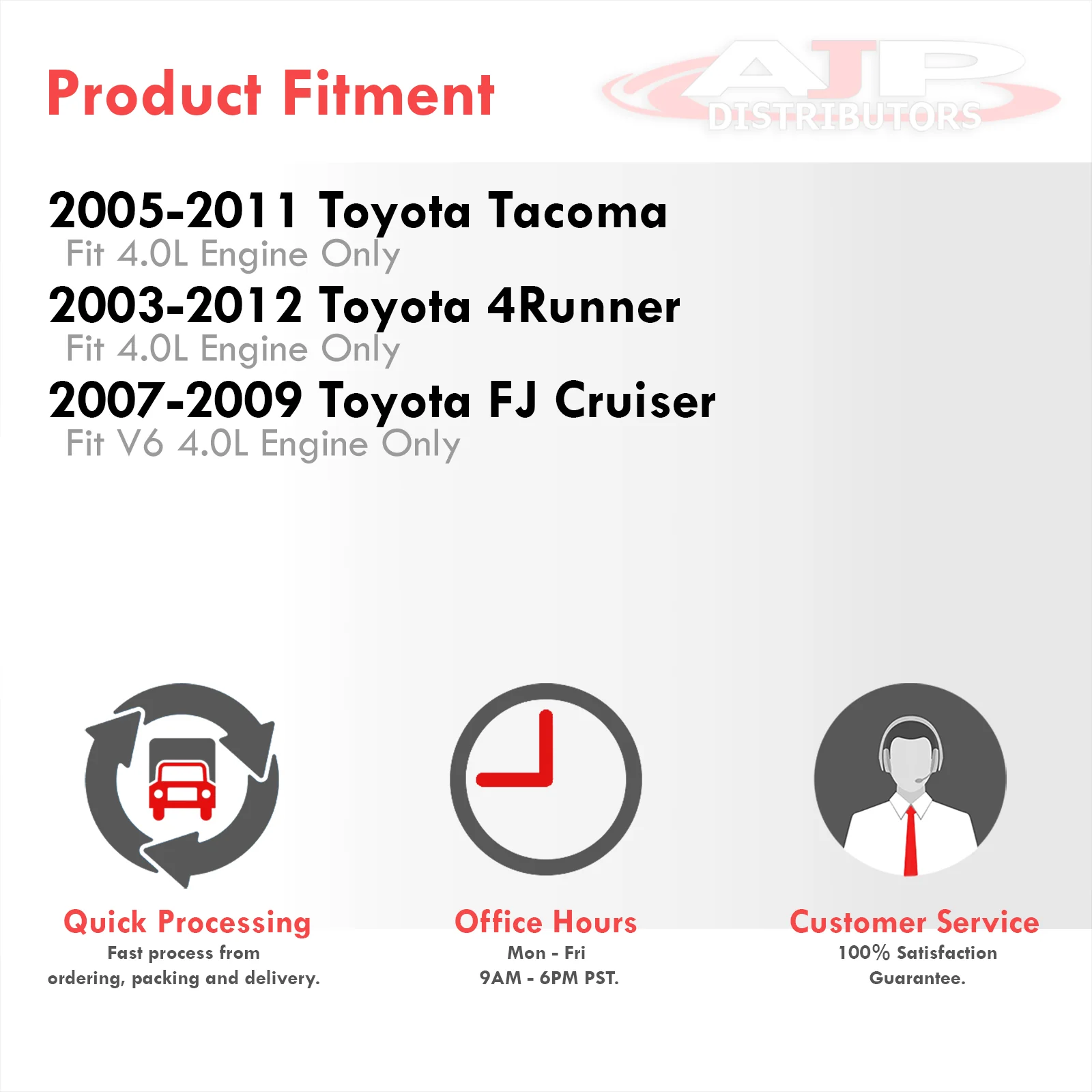 Product Fitment

AJP DISTRIBUTORS

2005-2011 Toyota Tacoma
Fit 4.0L Engine Only
2003-2012 Toyota 4Runner
Fit 4.0L Engine Only
2007-2009 Toyota FJ Cruiser
Fit V6 4.0L Engine Only

Quick Processing
Fast process from ordering, packing and delivery.

Office Hours
Mon - Fri
9AM - 6PM PST.

Customer Service
100% Satisfaction Guarantee.